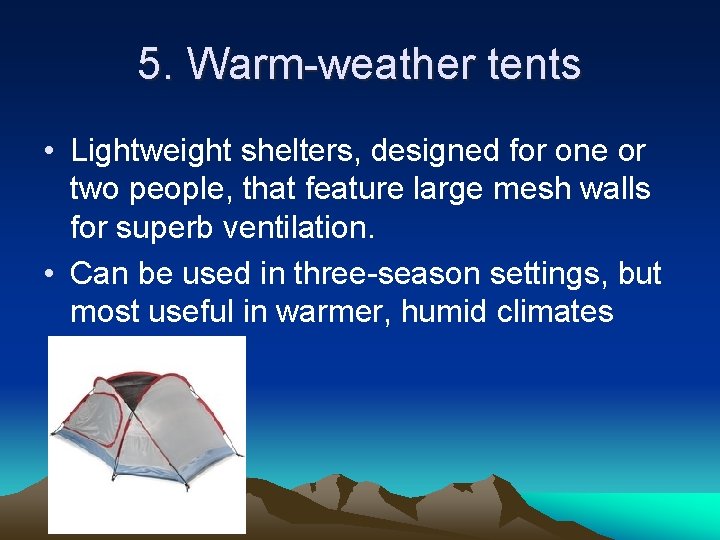 5. Warm-weather tents

• Lightweight shelters, designed for one or two people, that feature large mesh walls for superb ventilation.
• Can be used in three-season settings, but most useful in warmer, humid climates